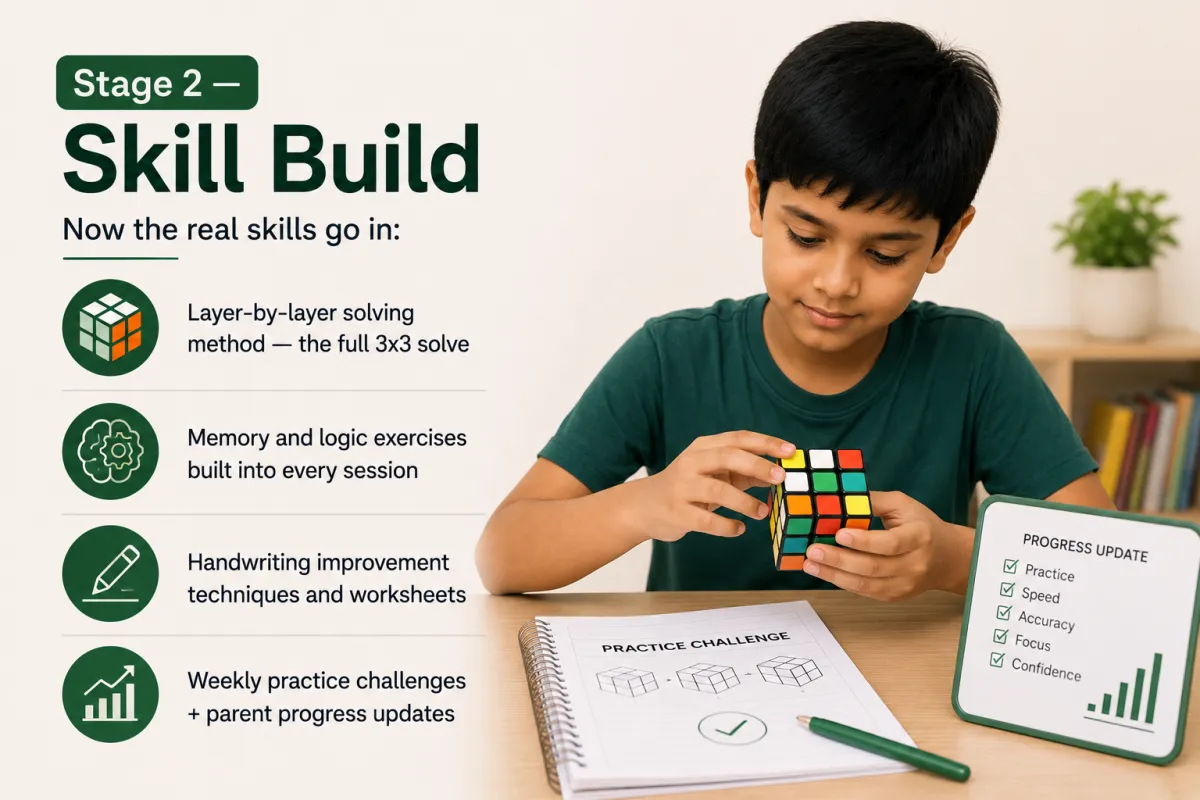 Stage 2 —
Skill Build

Now the real skills go in:

Layer-by-layer solving method — the full 3x3 solve

Memory and logic exercises built into every session

Handwriting improvement techniques and worksheets

Weekly practice challenges + parent progress updates

PRACTICE CHALLENGE

PROGRESS UPDATE
Practice
Speed
Accuracy
Focus
Confidence